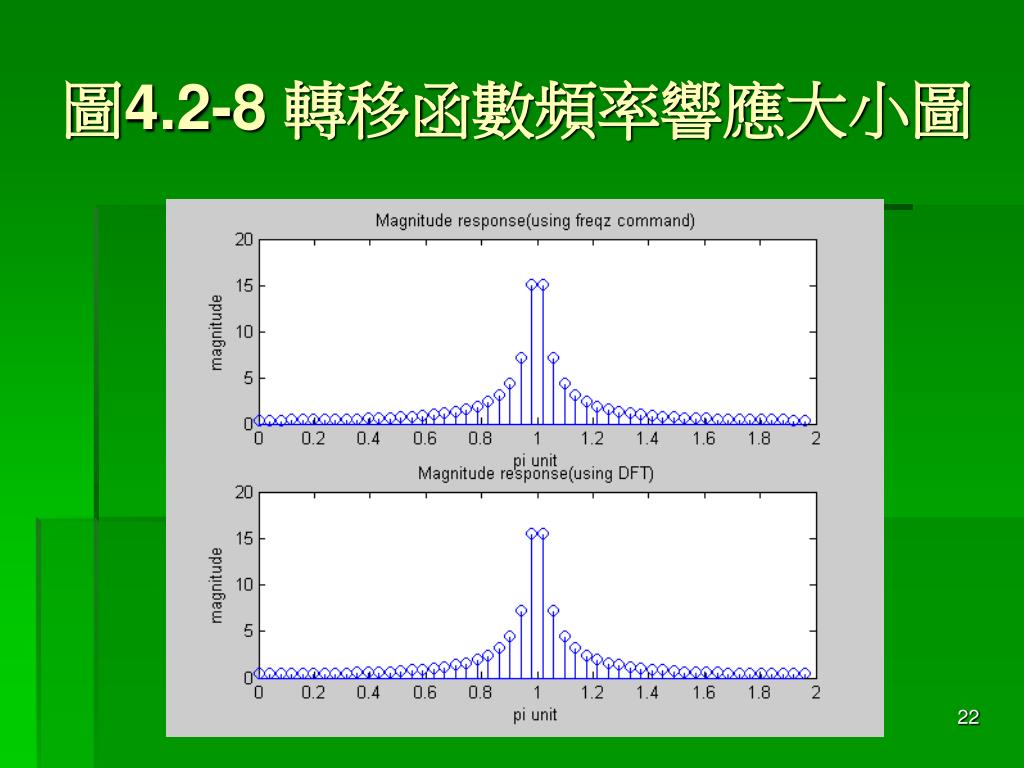 圖4.2-8 轉移函數頻率響應大小圖

Magnitude response(using freqz command)

magnitude

20
15
10
5
0

0 0.2 0.4 0.6 0.8 1 1.2 1.4 1.6 1.8 2

pi unit

Magnitude response(using DFT)

magnitude

20
15
10
5
0

0 0.2 0.4 0.6 0.8 1 1.2 1.4 1.6 1.8 2

pi unit

22